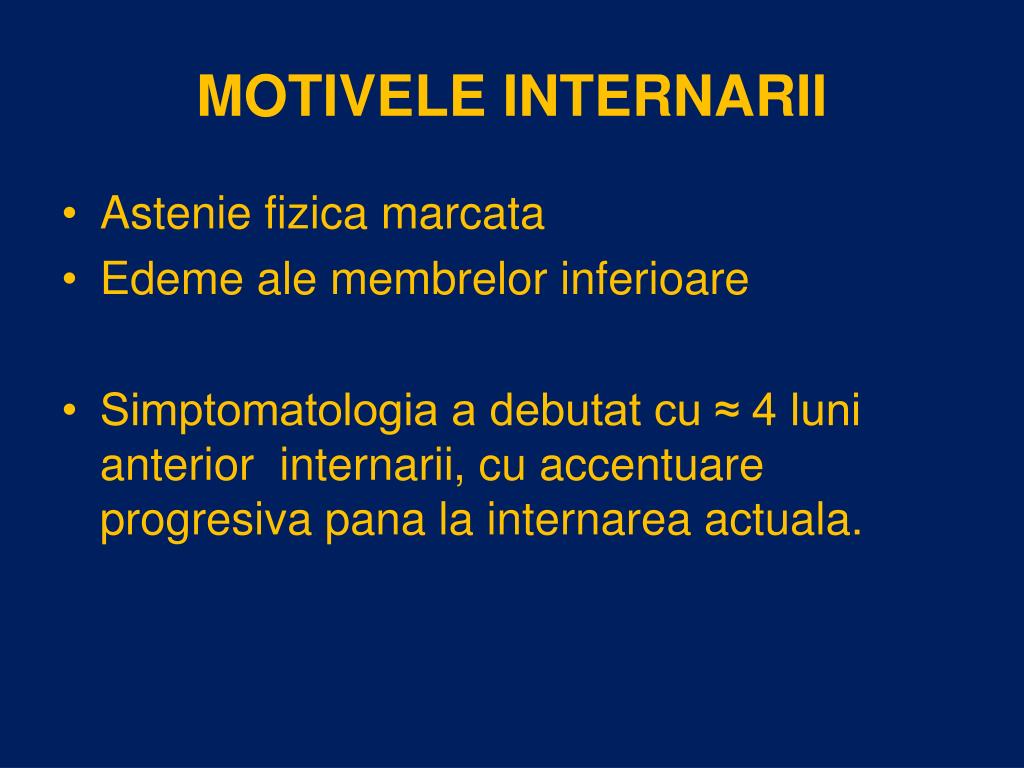 MOTIVELE INTERNARII

• Astenie fizica marcata
• Edeme ale membrelor inferioare

• Simptomatologia a debutat cu ≈ 4 luni anterior internarii, cu accentuare progresiva pana la internarea actuala.